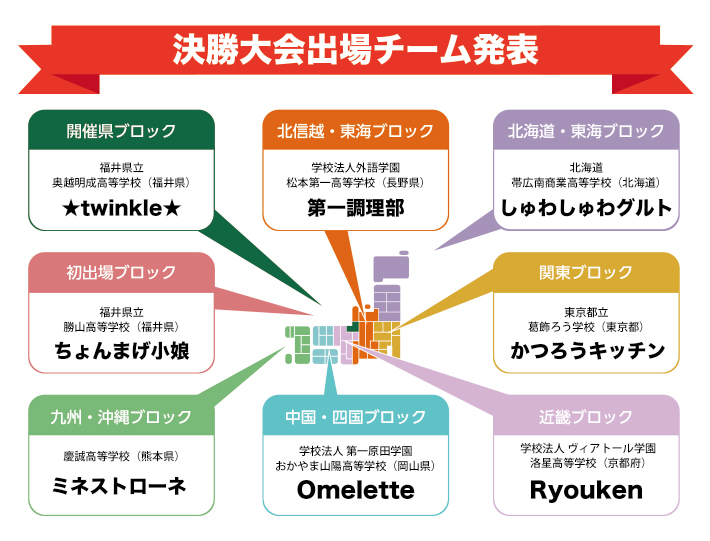 決勝大会出場チーム発表

開催県ブロック
福井県立
奥越明成高等学校（福井県）
★twinkle★

北信越・東海ブロック
学校法人外語学園
松本第一高等学校（長野県）
第一調理部

北海道・東海ブロック
北海道
帯広南商業高等学校（北海道）
しゅわしゅわグルト

初出場ブロック
福井県立
勝山高等学校（福井県）
ちょんまげ小娘

関東ブロック
東京都立
葛飾ろう学校（東京都）
かつろうキッチン

九州・沖縄ブロック
慶誠高等学校（熊本県）
ミネストローネ

中国・四国ブロック
学校法人 第一原田学園
おかやま山陽高等学校（岡山県）
Omelette

近畿ブロック
学校法人 ヴィアトール学園
洛星高等学校（京都府）
Ryouken